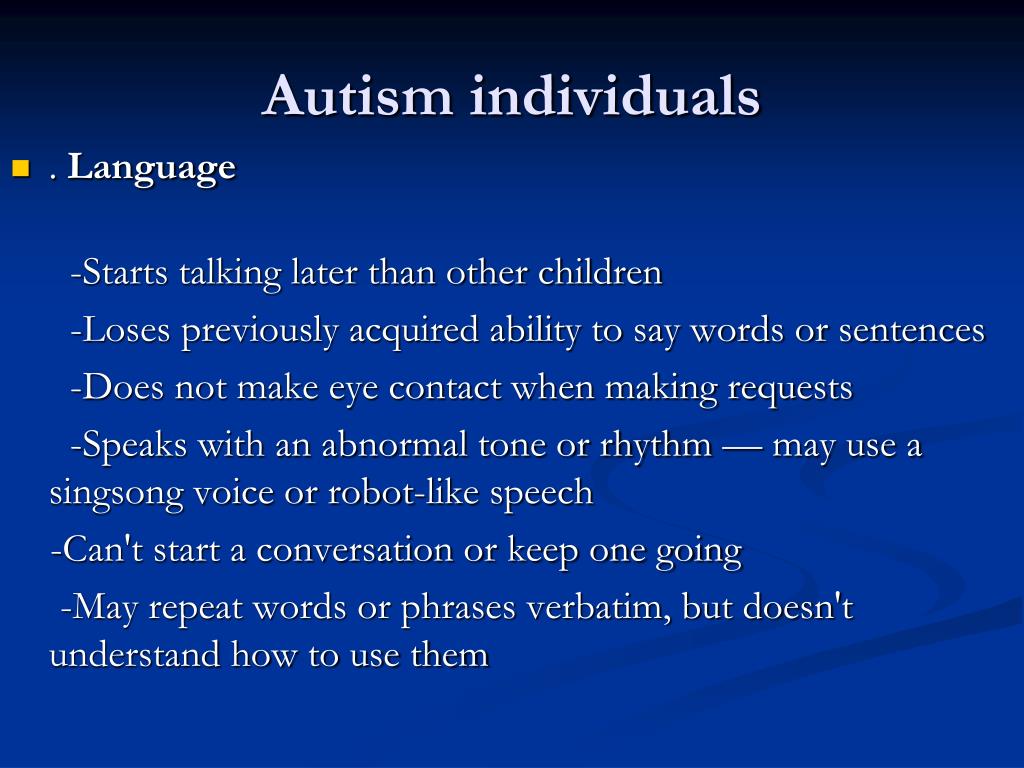 Autism individuals

. Language

-Starts talking later than other children

-Loses previously acquired ability to say words or sentences

-Does not make eye contact when making requests

-Speaks with an abnormal tone or rhythm — may use a singsong voice or robot-like speech

-Can't start a conversation or keep one going

-May repeat words or phrases verbatim, but doesn't understand how to use them